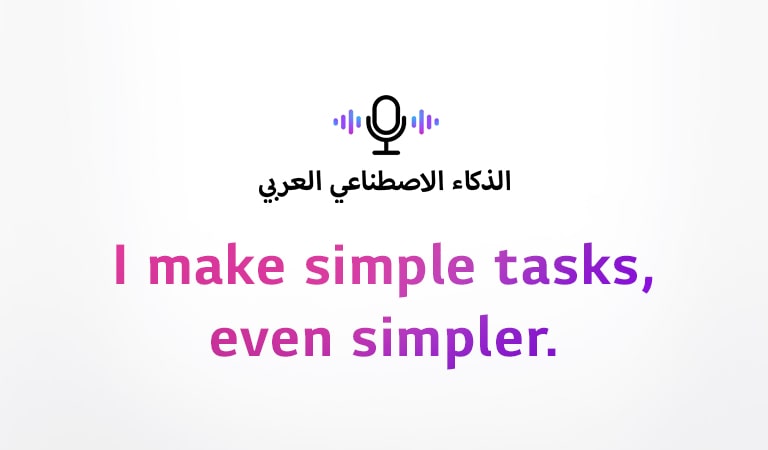 الذكاء الاصطناعي العربي

I make simple tasks, even simpler.